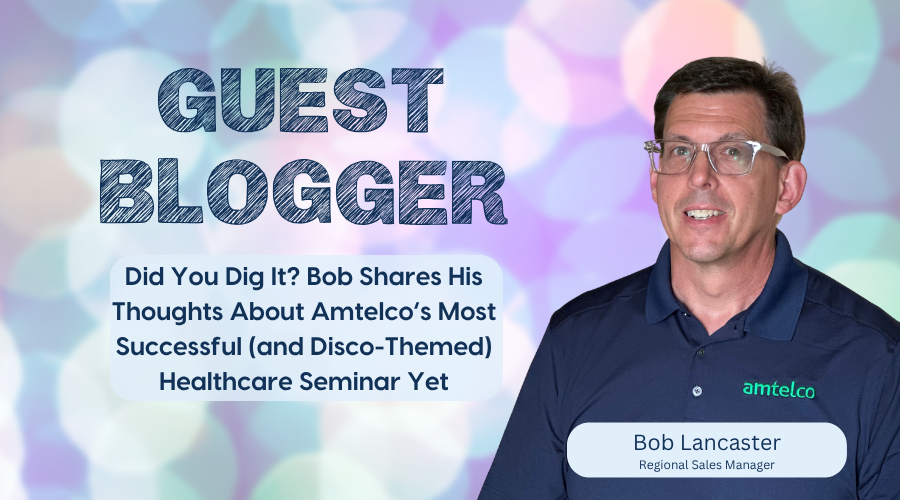 GUEST BLOGGER

Did You Dig It? Bob Shares His Thoughts About Amtelco's Most Successful (and Disco-Themed) Healthcare Seminar Yet

amtelco

Bob Lancaster
Regional Sales Manager